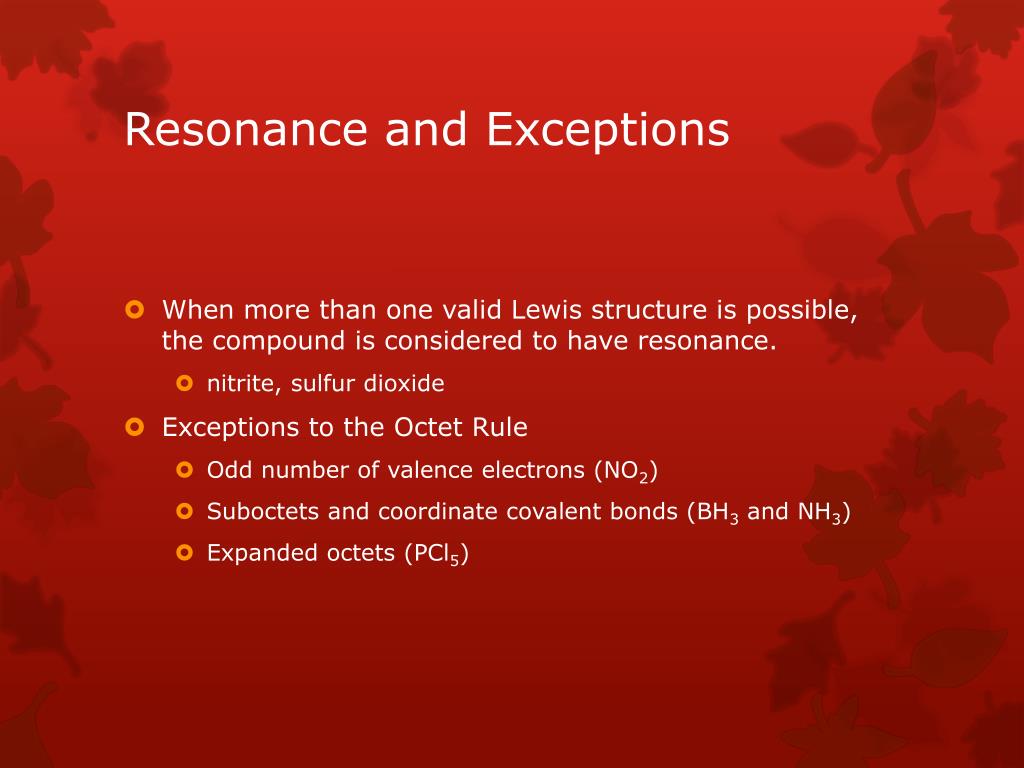 Resonance and Exceptions

When more than one valid Lewis structure is possible, the compound is considered to have resonance.

nitrite, sulfur dioxide

Exceptions to the Octet Rule

Odd number of valence electrons ($NO_2$)

Suboctets and coordinate covalent bonds ($BH_3$ and $NH_3$)

Expanded octets ($PCl_5$)